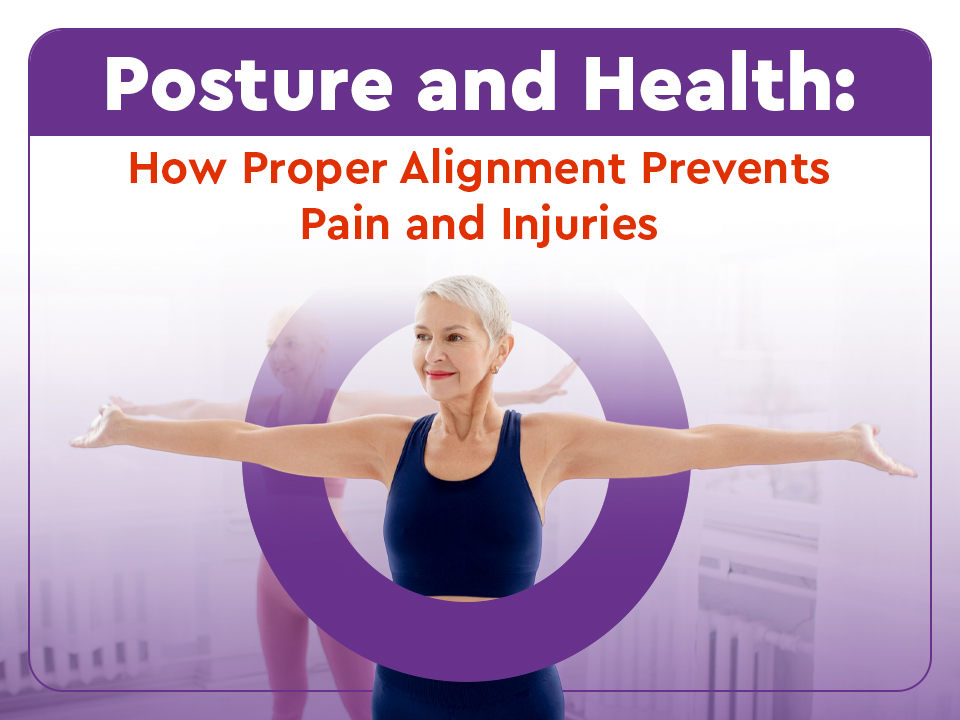 Posture and Health:

How Proper Alignment Prevents Pain and Injuries